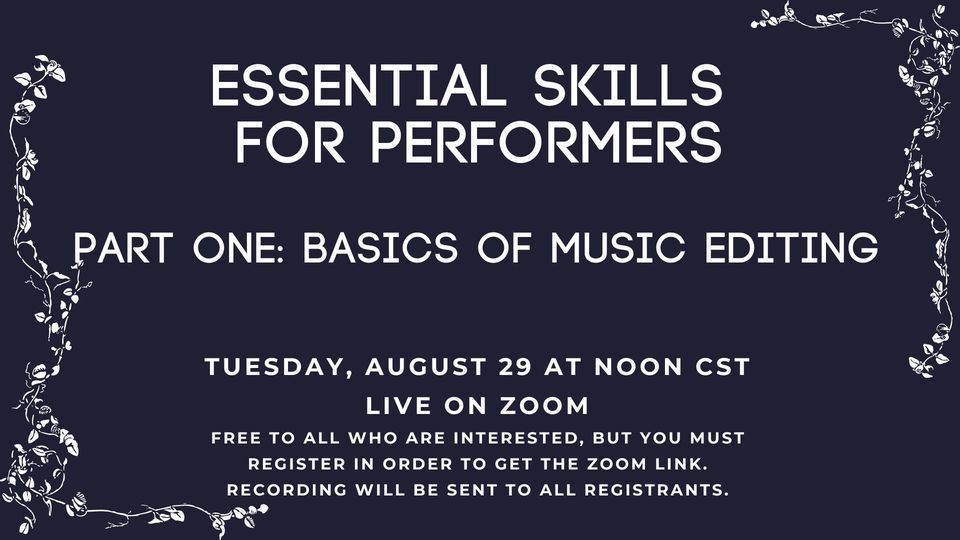 ESSENTIAL SKILLS FOR PERFORMERS

PART ONE: BASICS OF MUSIC EDITING

TUESDAY, AUGUST 29 AT NOON CST

LIVE ON ZOOM

FREE TO ALL WHO ARE INTERESTED, BUT YOU MUST REGISTER IN ORDER TO GET THE ZOOM LINK. RECORDING WILL BE SENT TO ALL REGISTRANTS.